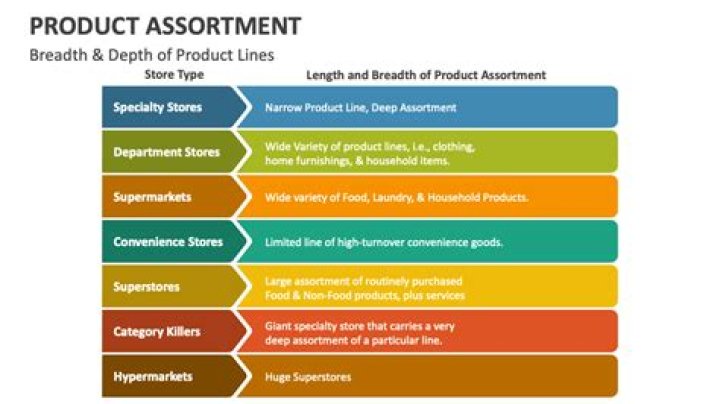 PRODUCT ASSORTMENT

Breadth & Depth of Product Lines

| Store Type | Length and Breadth of Product Assortment |
|---|---|
| Specialty Stores | Narrow Product Line, Deep Assortment |
| Department Stores | Wide Variety of product lines, i.e., clothing, home furnishings, & household items. |
| Supermarkets | Wide variety of Food, Laundry, & Household Products. |
| Convenience Stores | Limited line of high-turnover convenience goods. |
| Superstores | Large assortment of routinely purchased Food & Non-Food products, plus services |
| Category Killers | Giant specialty store that carries a very deep assortment of a particular line. |
| Hypermarkets | Huge Superstores |